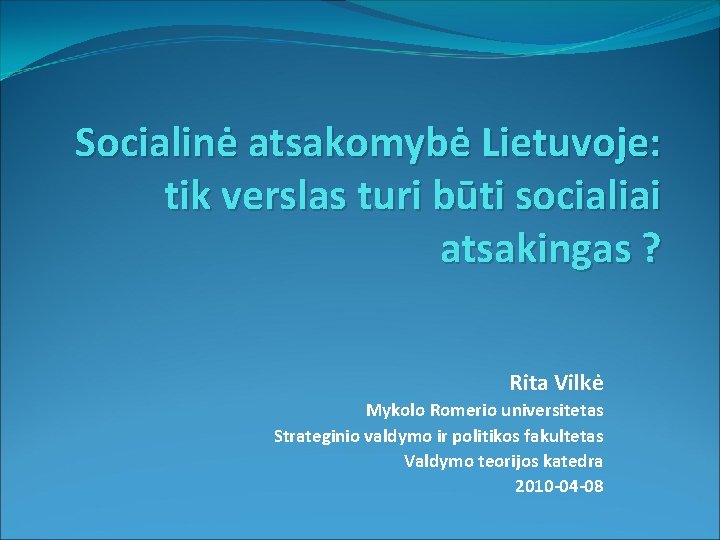 Socialinė atsakomybė Lietuvoje: tik verslas turi būti socialiai atsakingas ?

Rita Vilkė
Mykolo Romerio universitetas
Strateginio valdymo ir politikos fakultetas
Valdymo teorijos katedra
2010-04-08